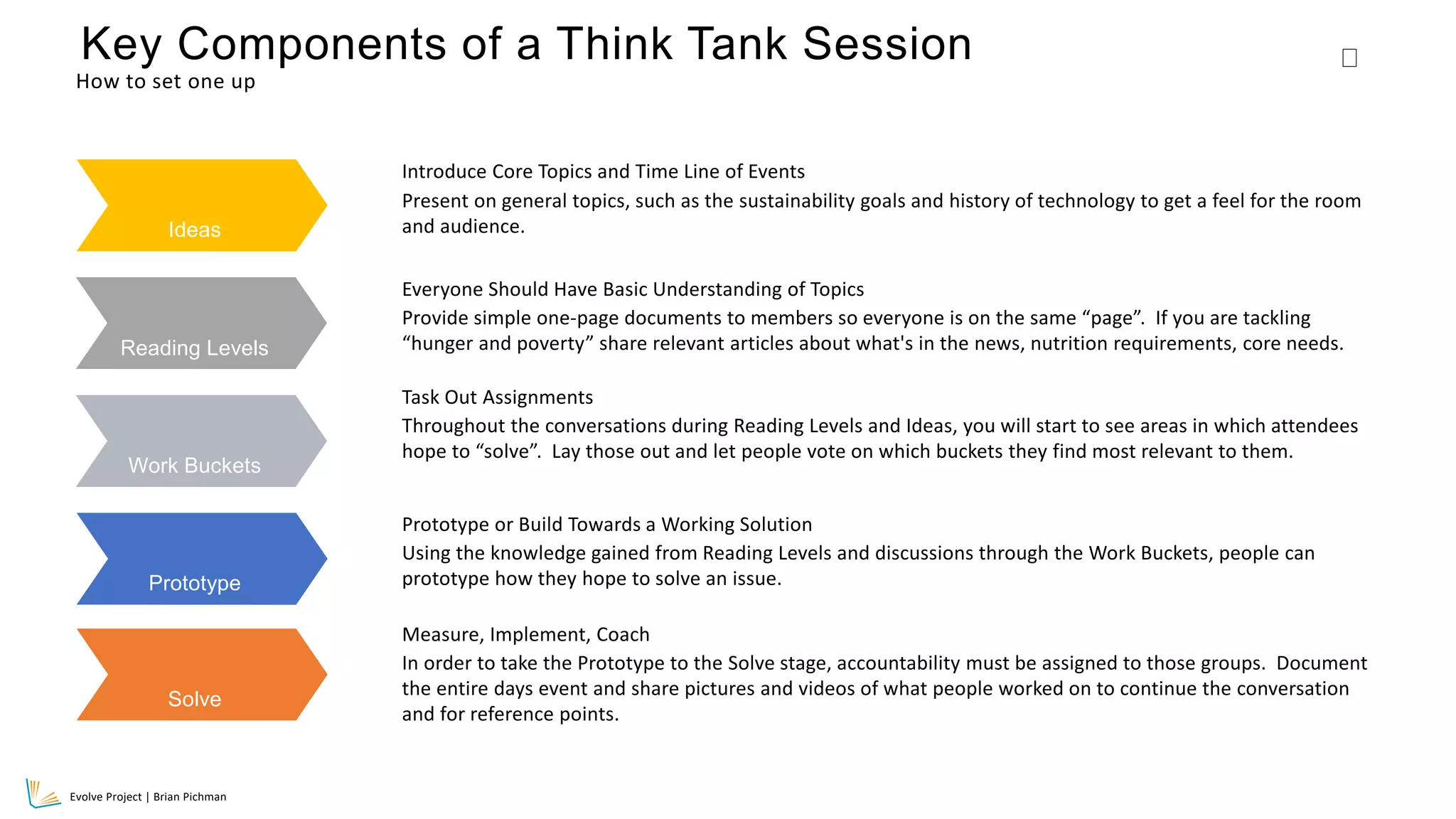 Key Components of a Think Tank Session
How to set one up

Ideas

Introduce Core Topics and Time Line of Events
Present on general topics, such as the sustainability goals and history of technology to get a feel for the room and audience.

Reading Levels

Everyone Should Have Basic Understanding of Topics
Provide simple one-page documents to members so everyone is on the same “page”. If you are tackling “hunger and poverty” share relevant articles about what's in the news, nutrition requirements, core needs.

Work Buckets

Task Out Assignments
Throughout the conversations during Reading Levels and Ideas, you will start to see areas in which attendees hope to “solve”. Lay those out and let people vote on which buckets they find most relevant to them.

Prototype

Prototype or Build Towards a Working Solution
Using the knowledge gained from Reading Levels and discussions through the Work Buckets, people can prototype how they hope to solve an issue.

Solve

Measure, Implement, Coach
In order to take the Prototype to the Solve stage, accountability must be assigned to those groups. Document the entire days event and share pictures and videos of what people worked on to continue the conversation and for reference points.

Evolve Project | Brian Pichman